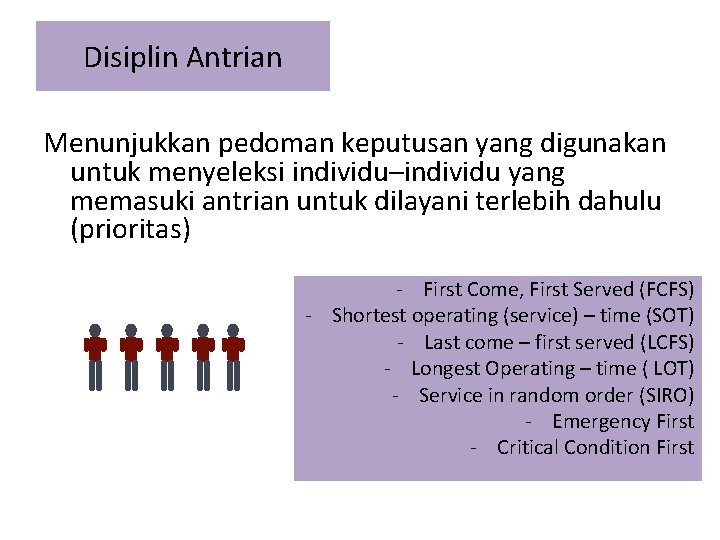 Disiplin Antrian

Menunjukkan pedoman keputusan yang digunakan untuk menyeleksi individu–individu yang memasuki antrian untuk dilayani terlebih dahulu (prioritas)

- First Come, First Served (FCFS)
- Shortest operating (service) – time (SOT)
- Last come – first served (LCFS)
- Longest Operating – time ( LOT)
- Service in random order (SIRO)
- Emergency First
- Critical Condition First